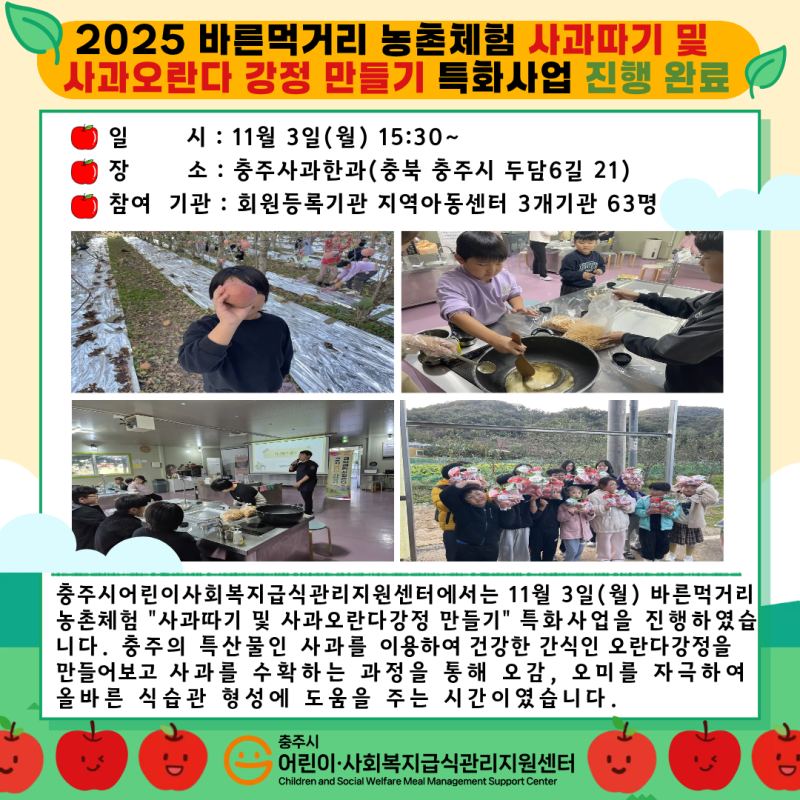 2025 바른먹거리 농촌체험 사과따기 및 사과오란다 강정 만들기 특화사업 진행 완료

일 시 : 11월 3일(월) 15:30~
장 소 : 충주사과한과(충북 충주시 두담6길 21)
참여 기관 : 회원등록기관 지역아동센터 3개기관 63명

충주시어린이사회복지급식관리지원센터에서는 11월 3일(월) 바른먹거리 농촌체험 "사과따기 및 사과오란다강정 만들기" 특화사업을 진행하였습니다. 충주의 특산물인 사과를 이용하여 건강한 간식인 오란다강정을 만들어보고 사과를 수확하는 과정을 통해 오감, 오미를 자극하여 올바른 식습관 형성에 도움을 주는 시간이였습니다.

충주시
어린이·사회복지급식관리지원센터
Children and Social Welfare Meal Management Support Center